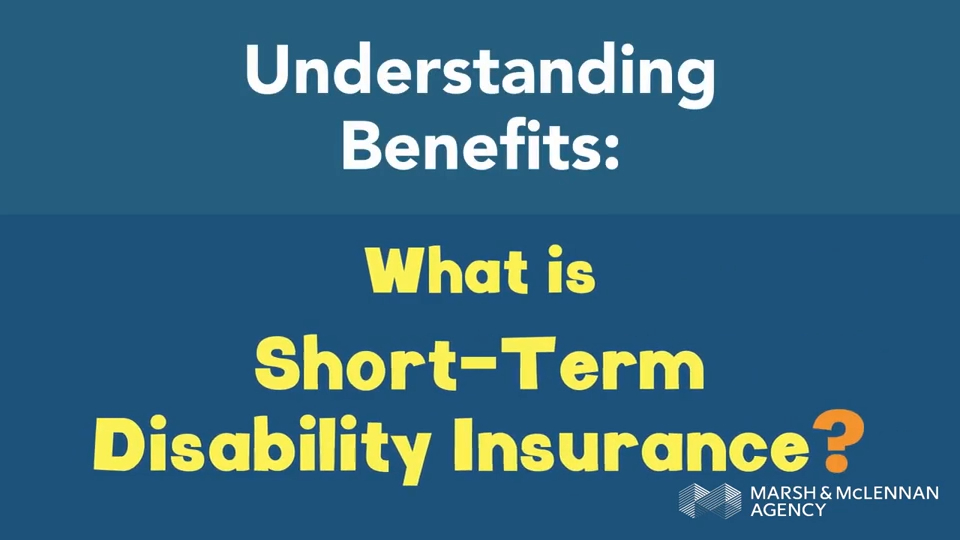 Understanding Benefits:

What is Short-Term Disability Insurance?

MARSH & McLENNAN AGENCY